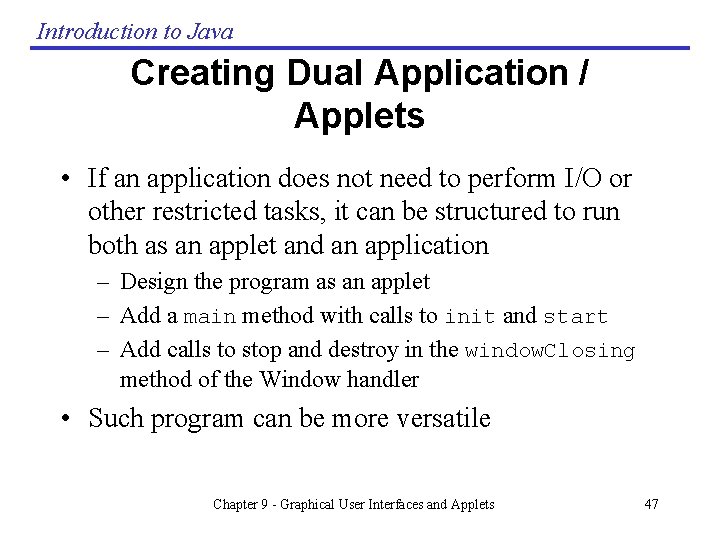 Introduction to Java

Creating Dual Application / Applets

• If an application does not need to perform I/O or other restricted tasks, it can be structured to run both as an applet and an application
– Design the program as an applet
– Add a main method with calls to init and start
– Add calls to stop and destroy in the windowClosing method of the Window handler
• Such program can be more versatile

Chapter 9 - Graphical User Interfaces and Applets

47